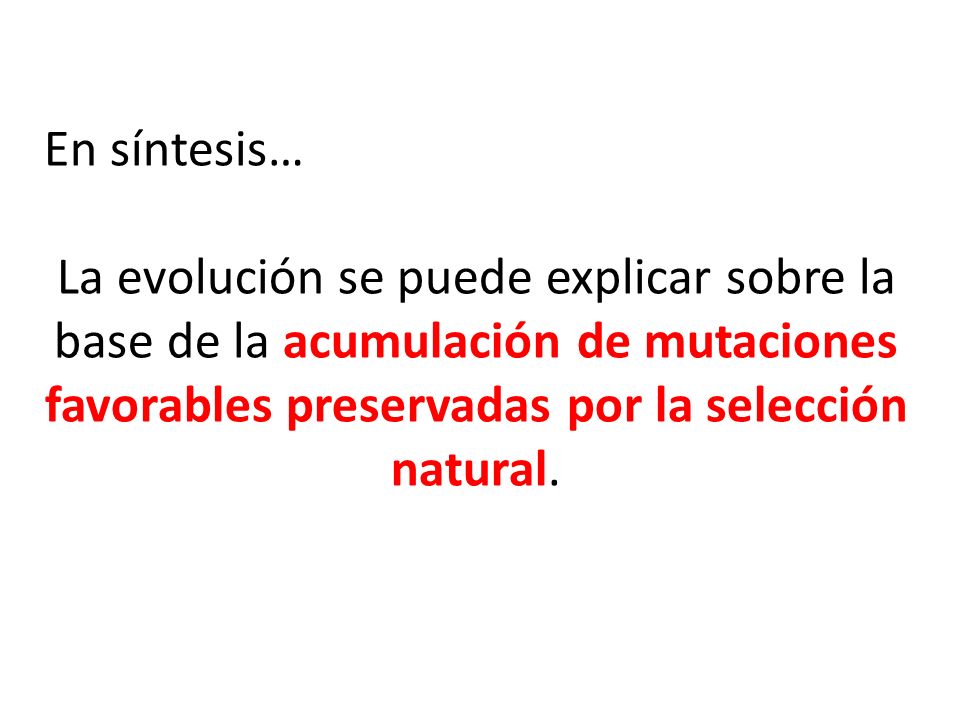 En síntesis…

La evolución se puede explicar sobre la base de la acumulación de mutaciones favorables preservadas por la selección natural.